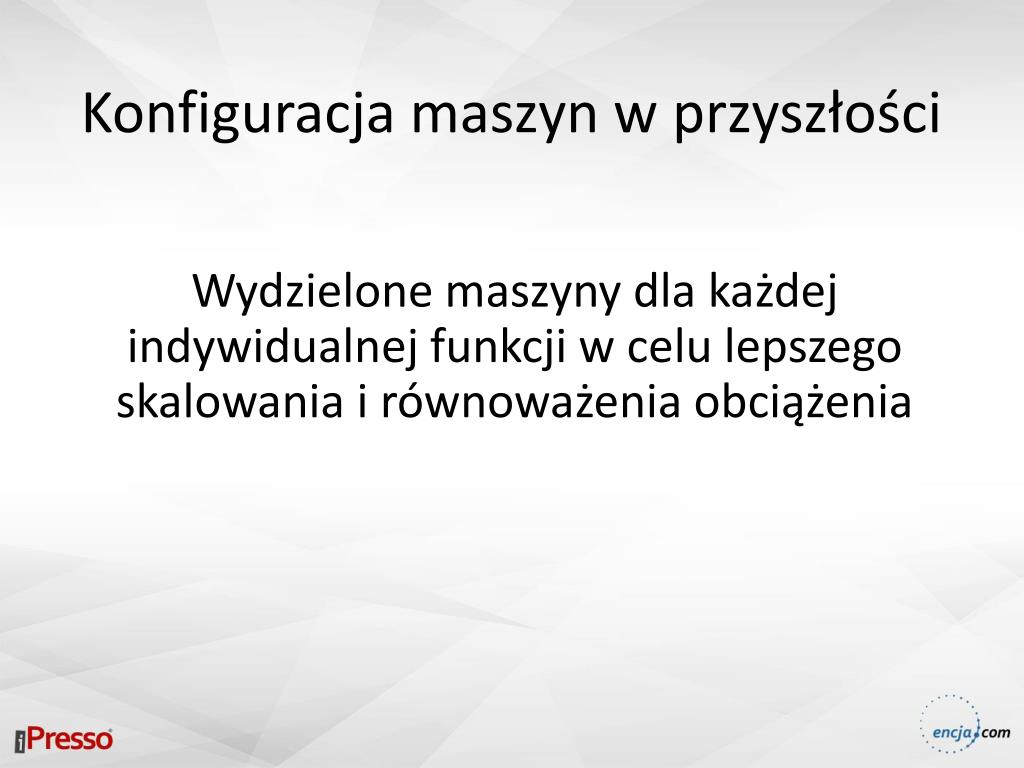 Konfiguracja maszyn w przyszłości

Wydzielone maszyny dla każdej indywidualnej funkcji w celu lepszego skalowania i równoważenia obciążenia

iPresso

encja.com